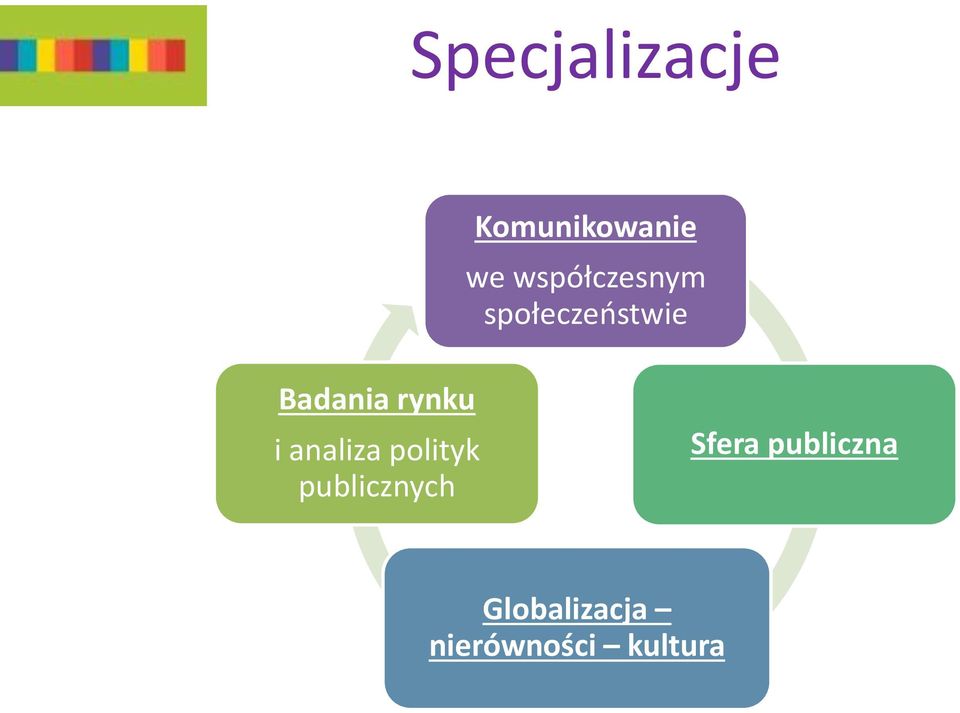 Specjalizacje

Komunikowanie
we współczesnym społeczeństwie

Sfera publiczna

Globalizacja – nierówności – kultura

Badania rynku
i analiza polityk publicznych